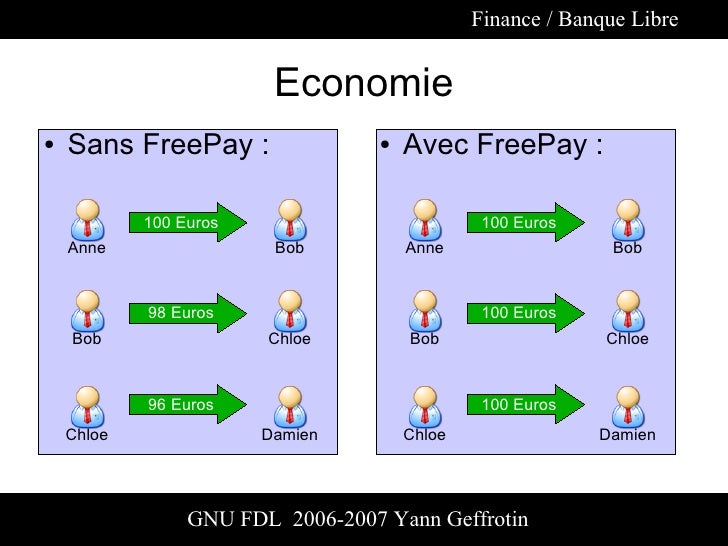 Finance / Banque Libre

Economie

• Sans FreePay :

Anne
100 Euros
Bob

Bob
98 Euros
Chloe

Chloe
96 Euros
Damien

• Avec FreePay :

Anne
100 Euros
Bob

Bob
100 Euros
Chloe

Chloe
100 Euros
Damien

GNU FDL 2006-2007 Yann Geffrotin